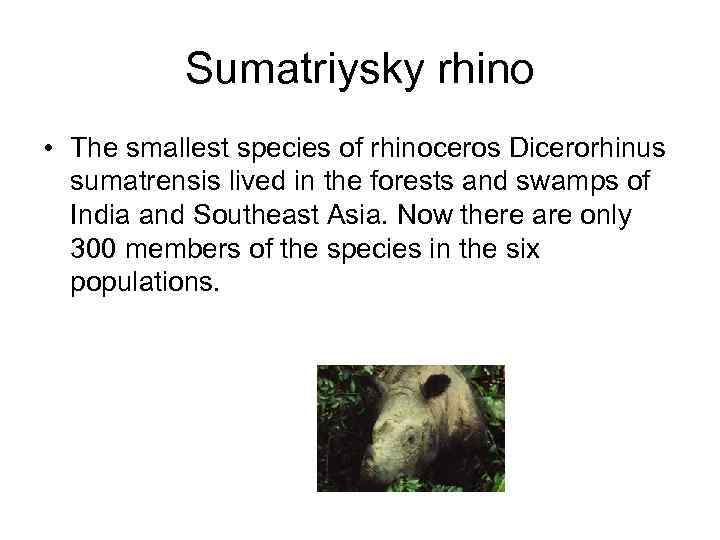 Sumatriysky rhino

• The smallest species of rhinoceros Dicerorhinus sumatrensis lived in the forests and swamps of India and Southeast Asia. Now there are only 300 members of the species in the six populations.